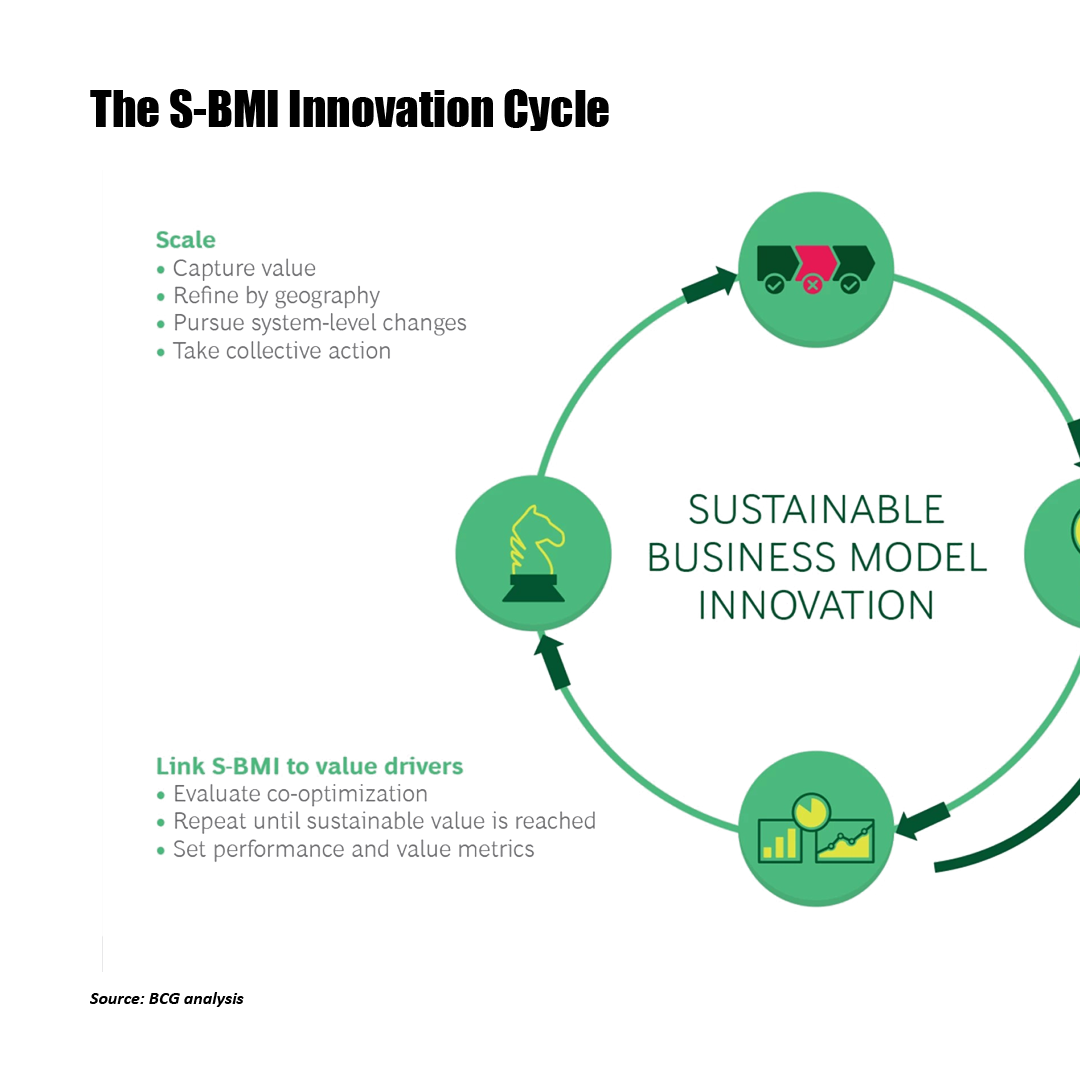 The S-BMI Innovation Cycle

Scale
• Capture value
• Refine by geography
• Pursue system-level changes
• Take collective action

SUSTAINABLE BUSINESS MODEL INNOVATION

Link S-BMI to value drivers
• Evaluate co-optimization
• Repeat until sustainable value is reached
• Set performance and value metrics

Source: BCG analysis